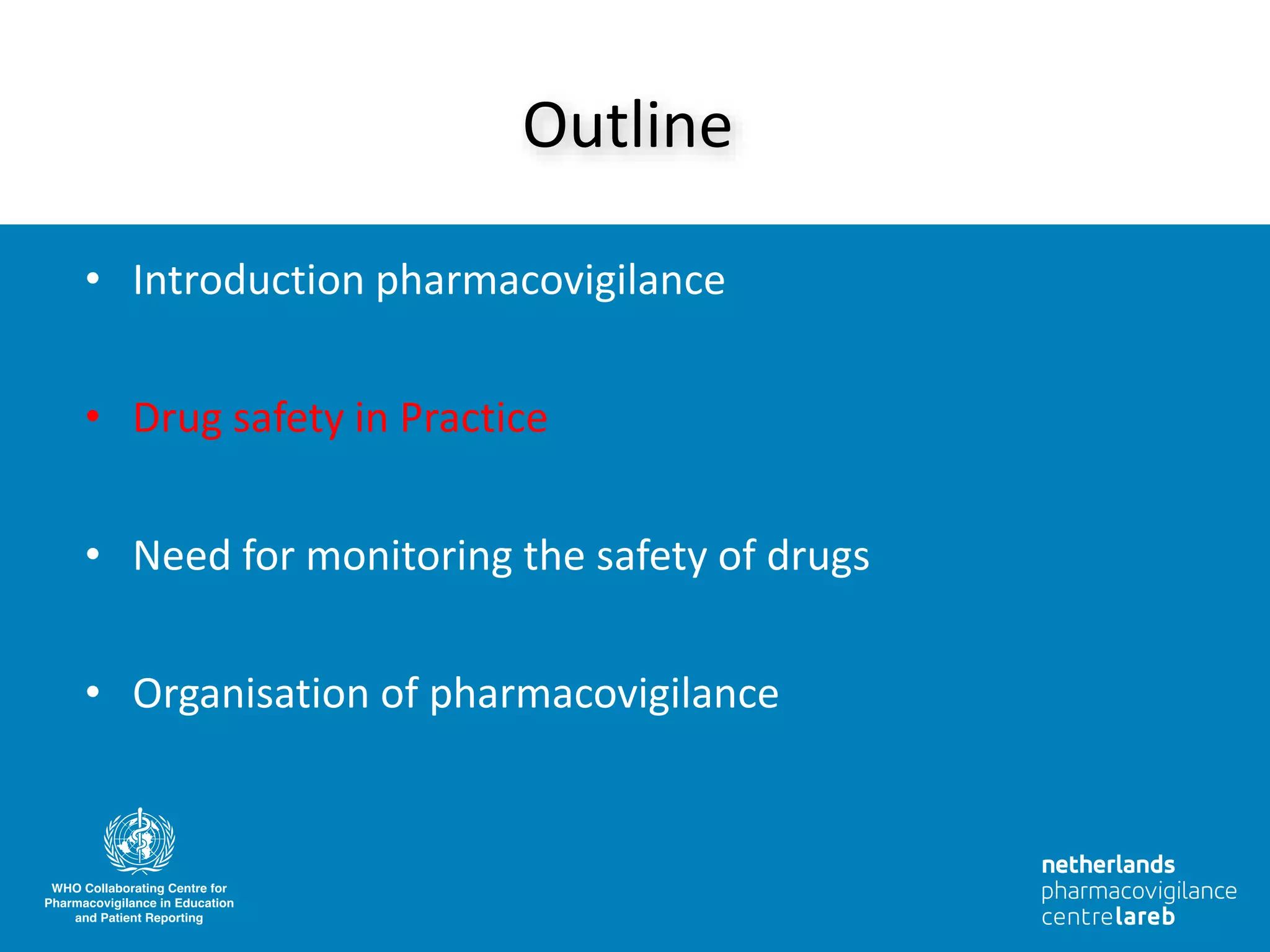 Outline

• Introduction pharmacovigilance

• Drug safety in Practice

• Need for monitoring the safety of drugs

• Organisation of pharmacovigilance

WHO Collaborating Centre for Pharmacovigilance in Education and Patient Reporting

netherlands pharmacovigilance centre lareb